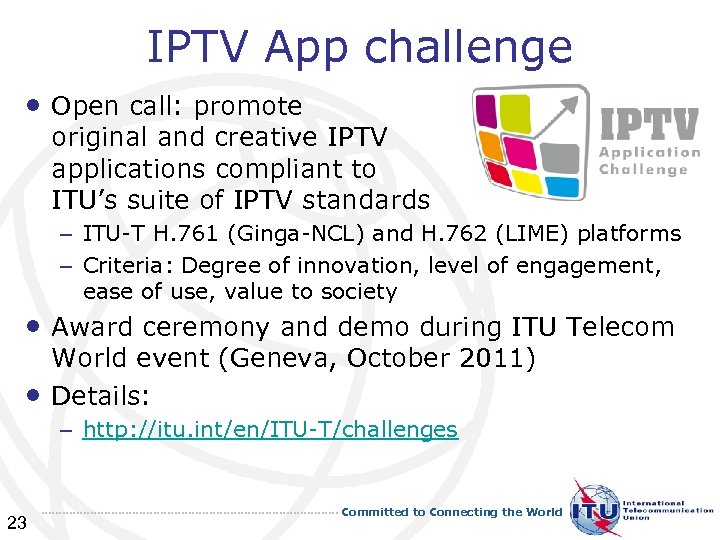 IPTV App challenge

• Open call: promote original and creative IPTV applications compliant to ITU's suite of IPTV standards

IPTV Application Challenge

– ITU-T H.761 (Ginga-NCL) and H.762 (LIME) platforms
– Criteria: Degree of innovation, level of engagement, ease of use, value to society

• Award ceremony and demo during ITU Telecom World event (Geneva, October 2011)

• Details:
– http://itu.int/en/ITU-T/challenges

23

Committed to Connecting the World

ITU International Telecommunication Union